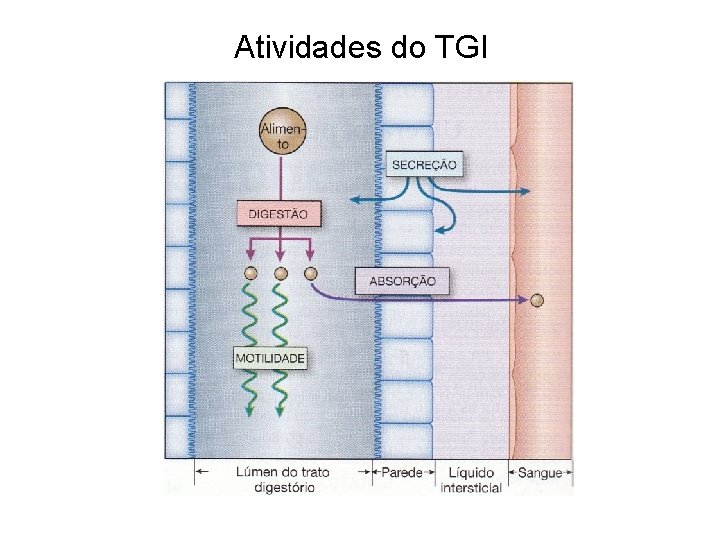 Atividades do TGI

Alimento

SECREÇÃO

DIGESTÃO

ABSORÇÃO

MOTILIDADE

Lúmen do trato digestório

Parede

Líquido intersticial

Sangue